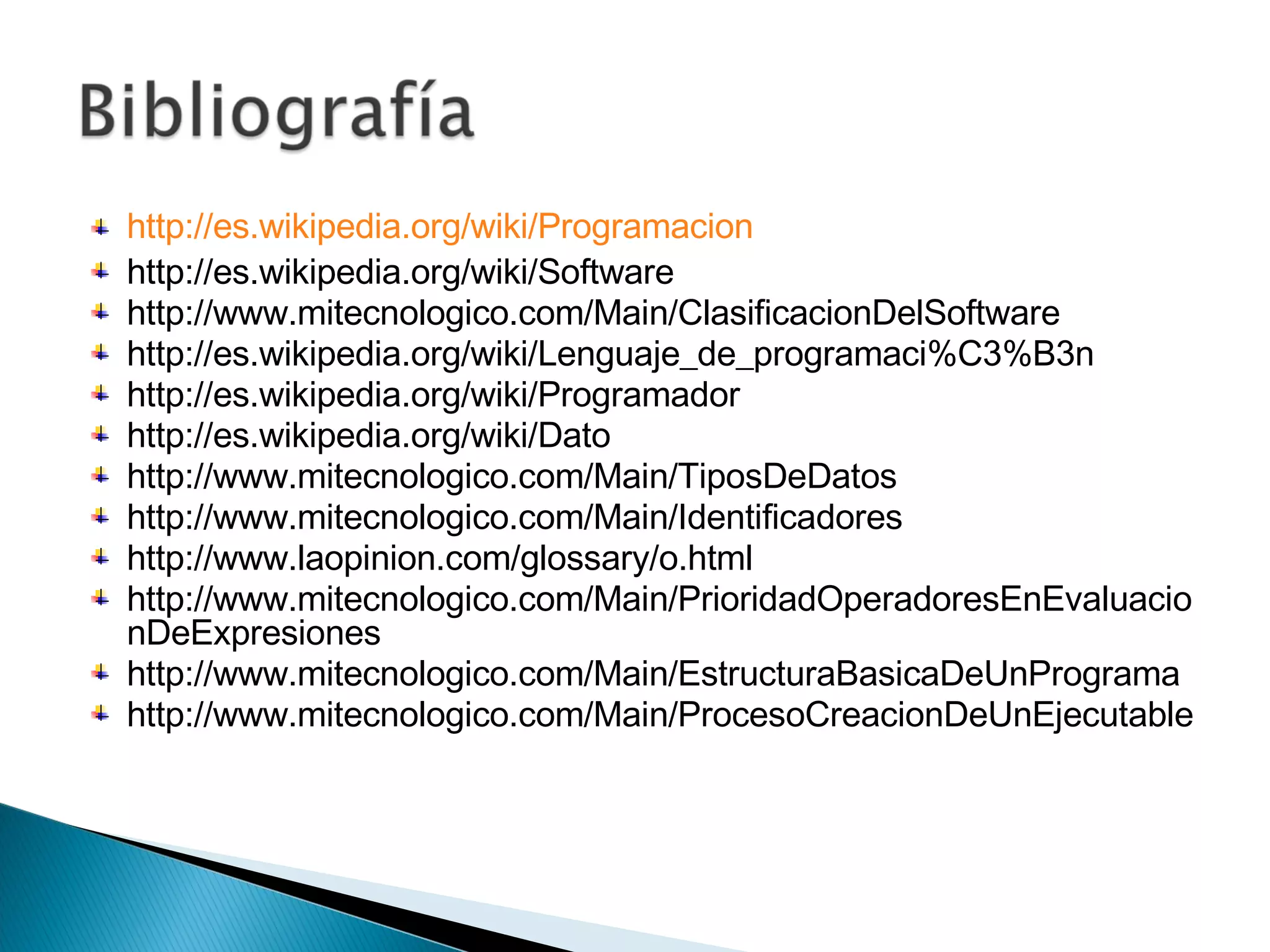 Bibliografía

http://es.wikipedia.org/wiki/Programacion
http://es.wikipedia.org/wiki/Software
http://www.mitecnologico.com/Main/ClasificacionDelSoftware
http://es.wikipedia.org/wiki/Lenguaje_de_programaci%C3%B3n
http://es.wikipedia.org/wiki/Programador
http://es.wikipedia.org/wiki/Dato
http://www.mitecnologico.com/Main/TiposDeDatos
http://www.mitecnologico.com/Main/Identificadores
http://www.laopinion.com/glossary/o.html
http://www.mitecnologico.com/Main/PrioridadOperadoresEnEvaluacionDeExpresiones
http://www.mitecnologico.com/Main/EstructuraBasicaDeUnPrograma
http://www.mitecnologico.com/Main/ProcesoCreacionDeUnEjecutable